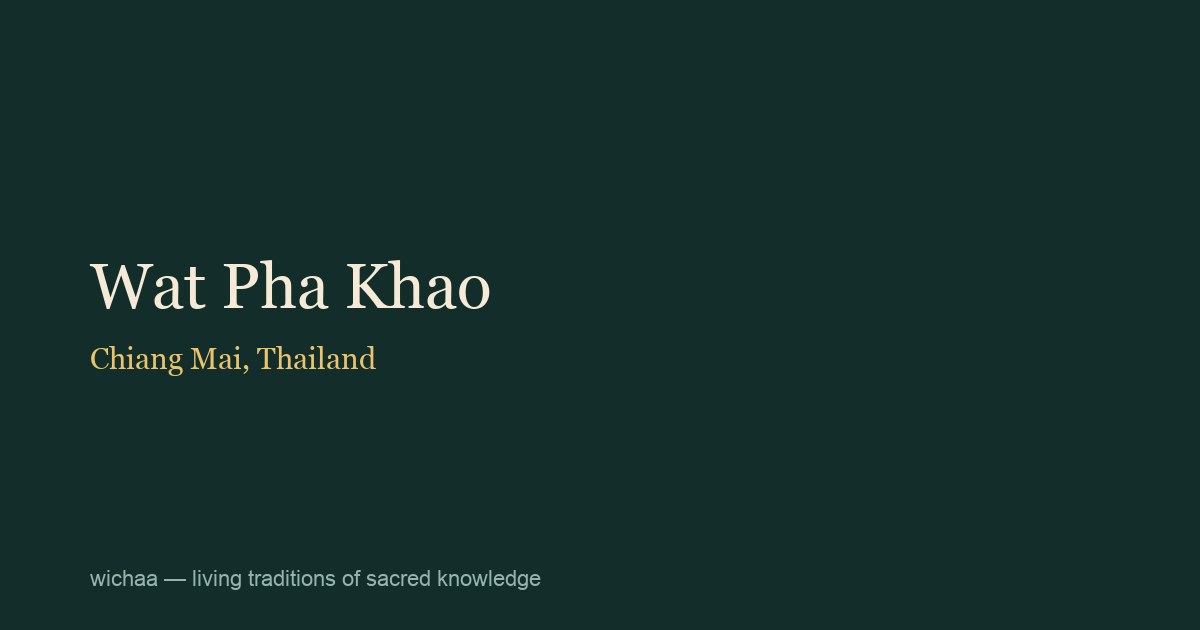 Wat Pha Khao

Chiang Mai, Thailand

wichaa — living traditions of sacred knowledge